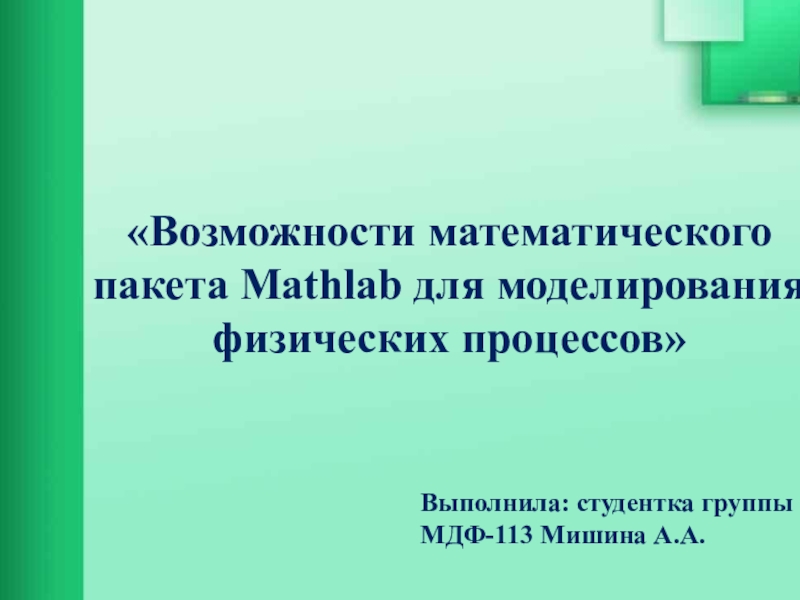 «Возможности математического пакета Mathlab для моделирования физических процессов»

Выполнила: студентка группы МДФ-113 Мишина А.А.